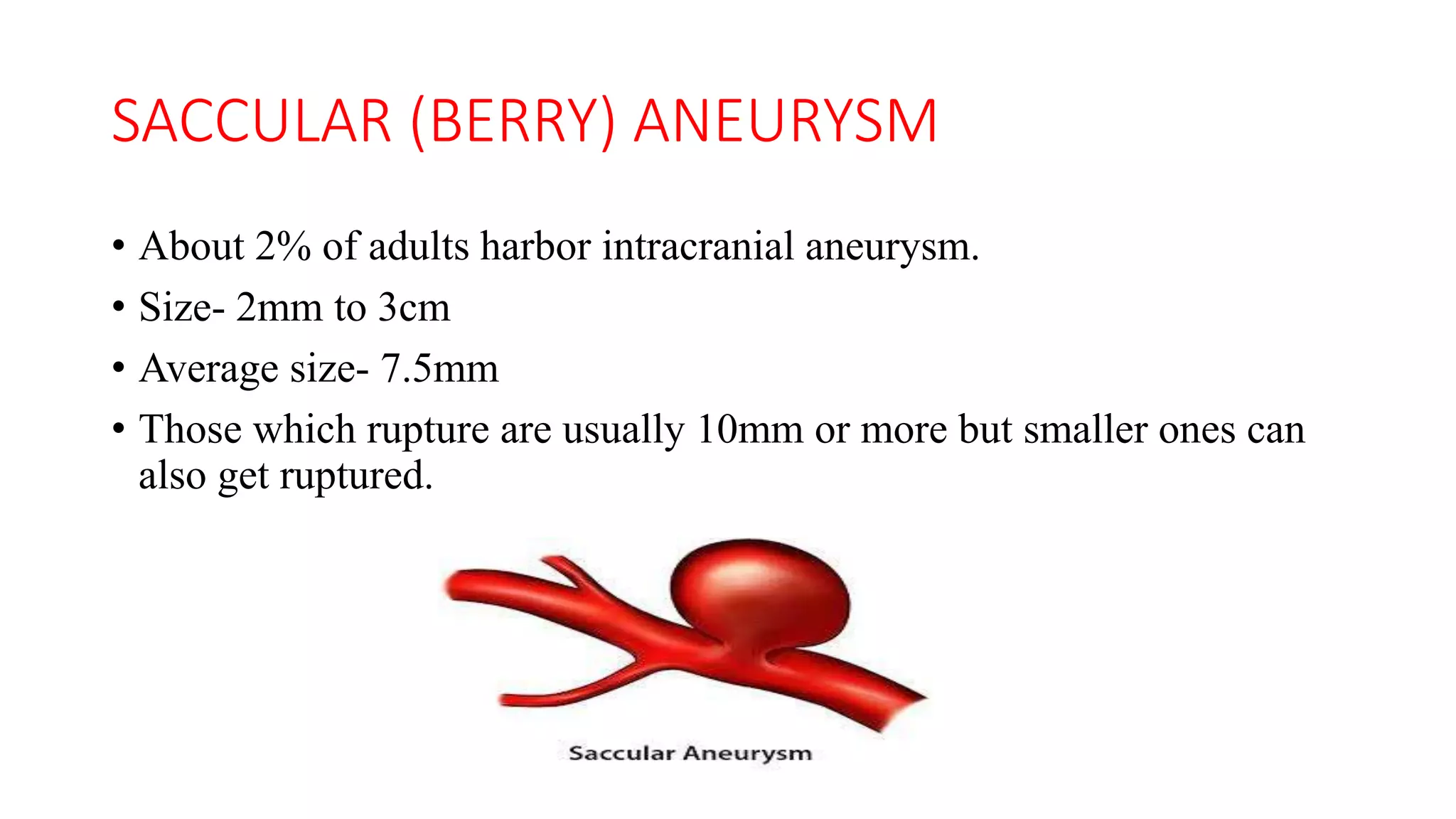 SACCULAR (BERRY) ANEURYSM

• About 2% of adults harbor intracranial aneurysm.
• Size- 2mm to 3cm
• Average size- 7.5mm
• Those which rupture are usually 10mm or more but smaller ones can also get ruptured.

Saccular Aneurysm